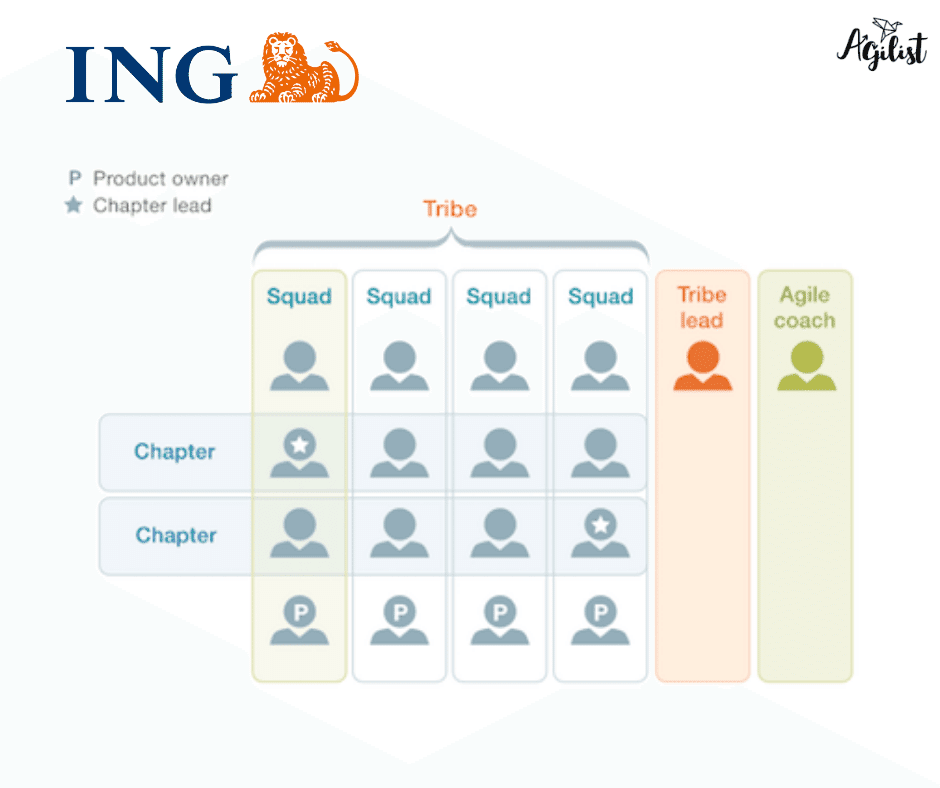 ING

Agilist

P Product owner
★ Chapter lead

Tribe

Squad
Squad
Squad
Squad
Tribe lead
Agile coach

Chapter
Chapter

P P P P